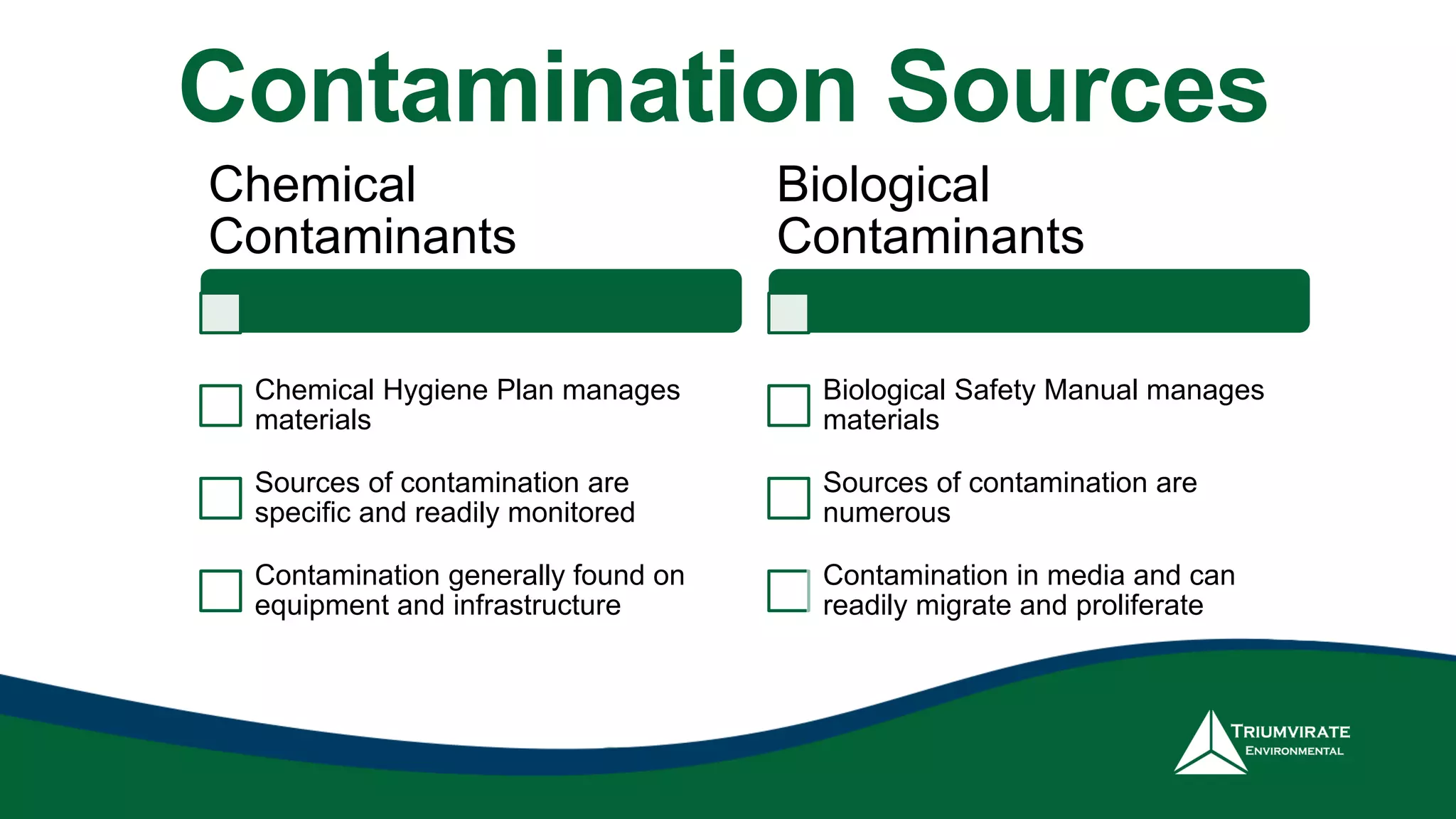 Contamination Sources

Chemical Contaminants

Chemical Hygiene Plan manages materials

Sources of contamination are specific and readily monitored

Contamination generally found on equipment and infrastructure

Biological Contaminants

Biological Safety Manual manages materials

Sources of contamination are numerous

Contamination in media and can readily migrate and proliferate

TRIUMVIRATE
ENVIRONMENTAL